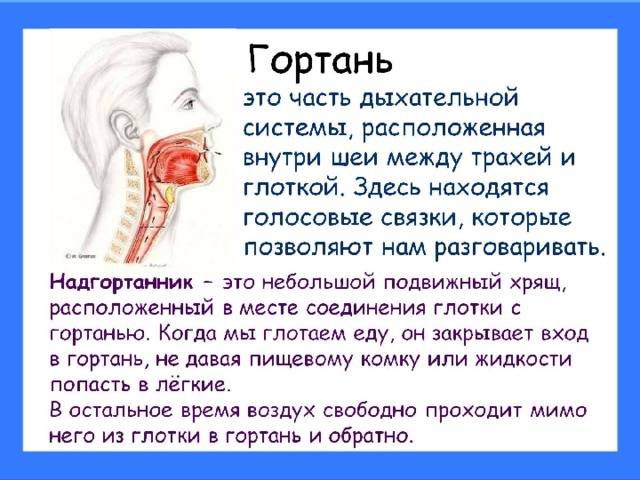 Гортань

это часть дыхательной системы, расположенная внутри шеи между трахей и глоткой. Здесь находятся голосовые связки, которые позволяют нам разговаривать.

Надгортанник – это небольшой подвижный хрящ, расположенный в месте соединения глотки с гортанью. Когда мы глотаем еду, он закрывает вход в гортань, не давая пищевому комку или жидкости попасть в лёгкие.
В остальное время воздух свободно проходит мимо него из глотки в гортань и обратно.